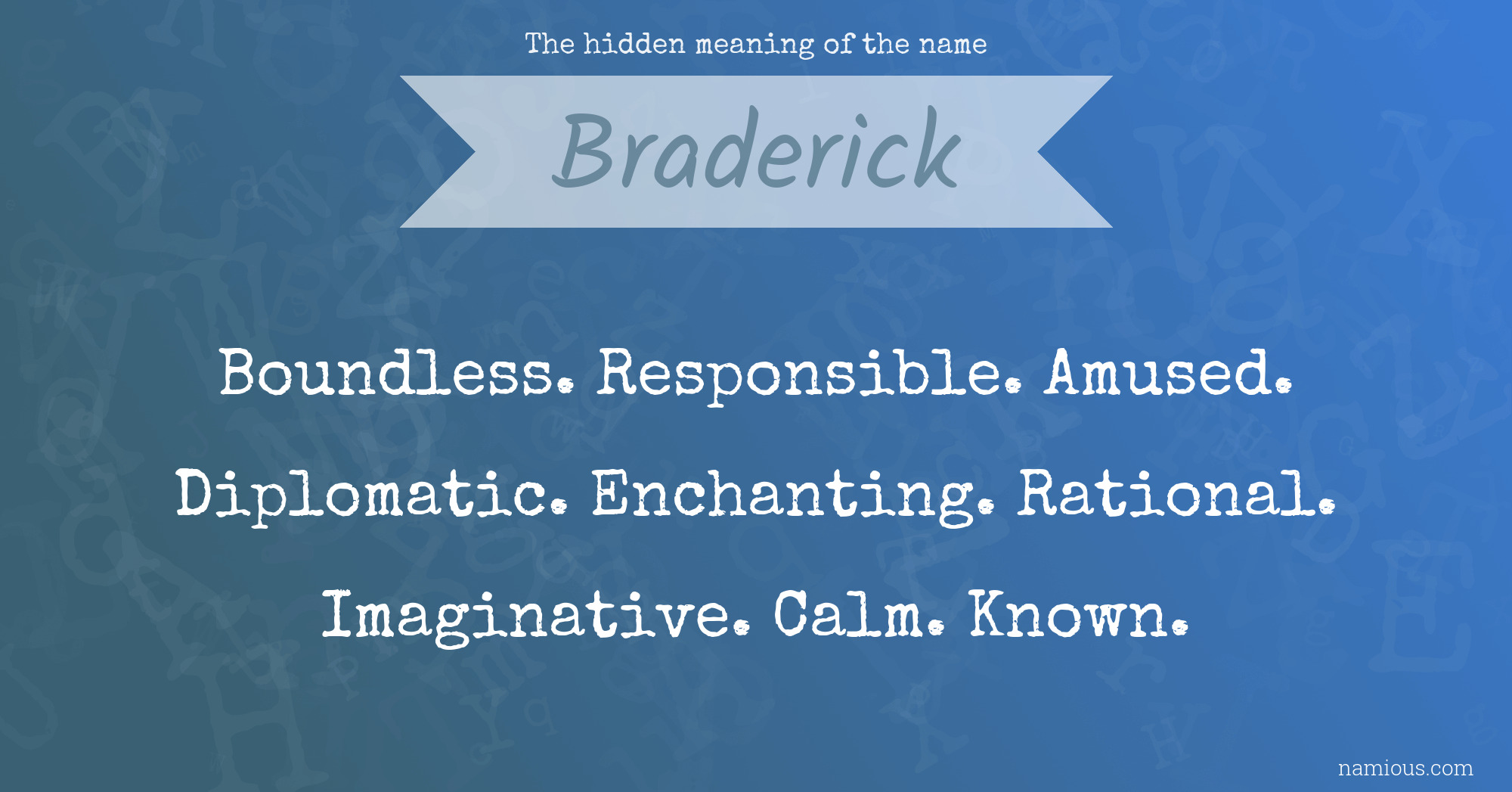 The hidden meaning of the name

Braderick

Boundless. Responsible. Amused. Diplomatic. Enchanting. Rational. Imaginative. Calm. Known.

namious.com